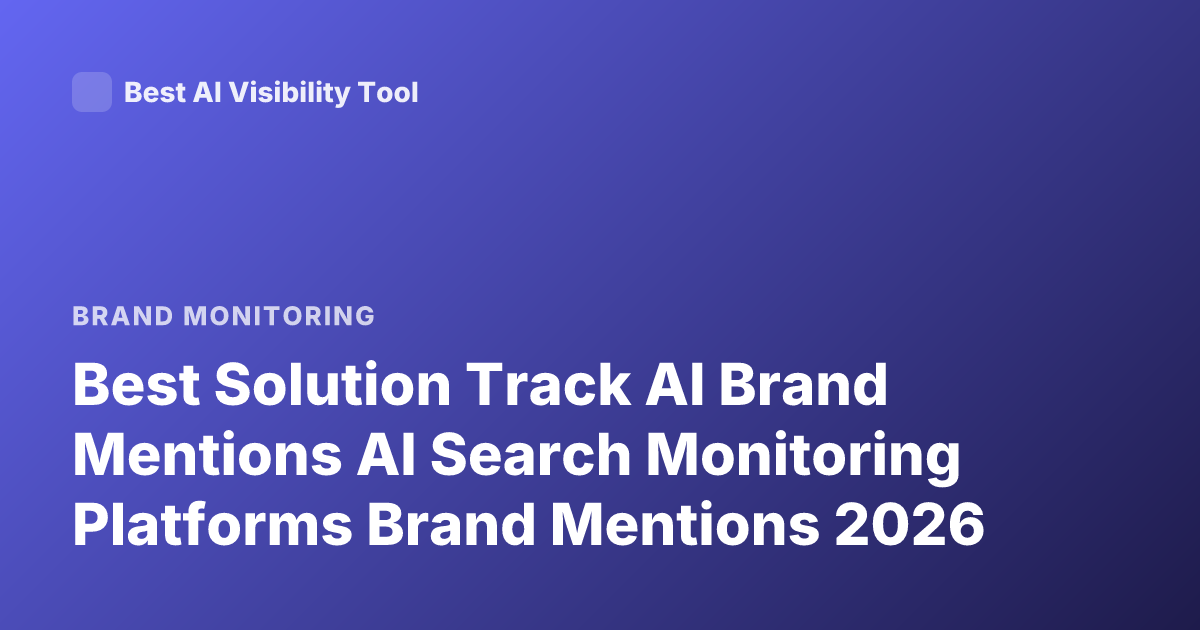 Best AI Visibility Tool

BRAND MONITORING

Best Solution Track AI Brand Mentions AI Search Monitoring Platforms Brand Mentions 2026